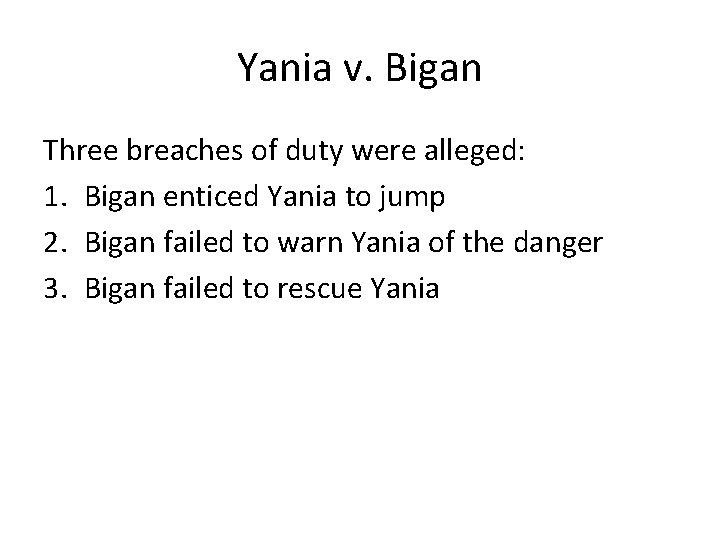 Yania v. Bigan

Three breaches of duty were alleged:

1. Bigan enticed Yania to jump
2. Bigan failed to warn Yania of the danger
3. Bigan failed to rescue Yania